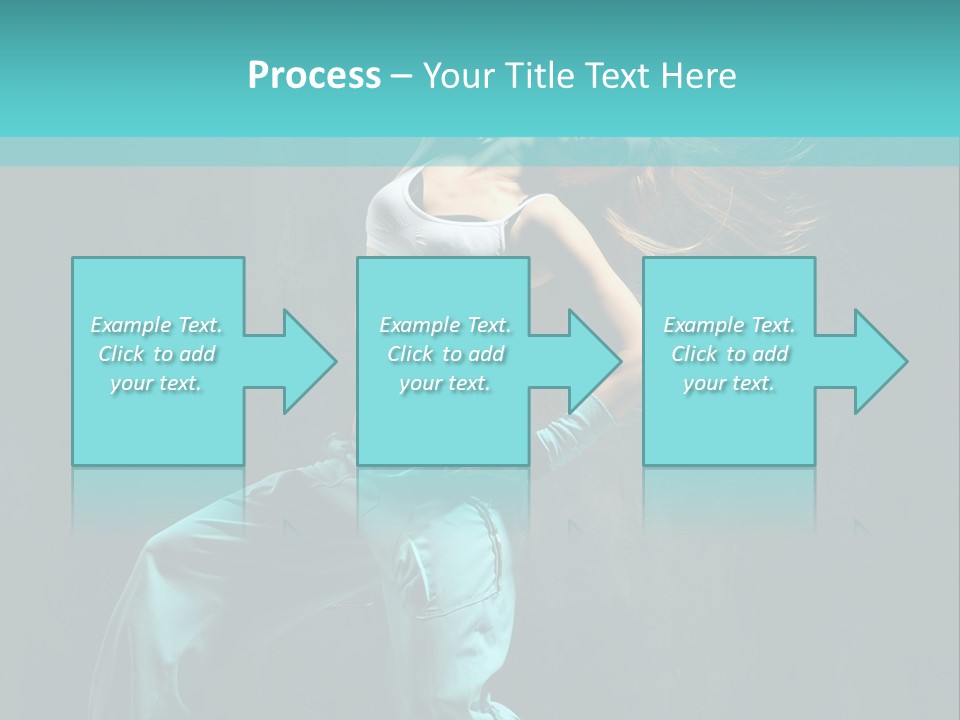 Process – Your Title Text Here

Example Text. Click to add your text.

Example Text. Click to add your text.

Example Text. Click to add your text.